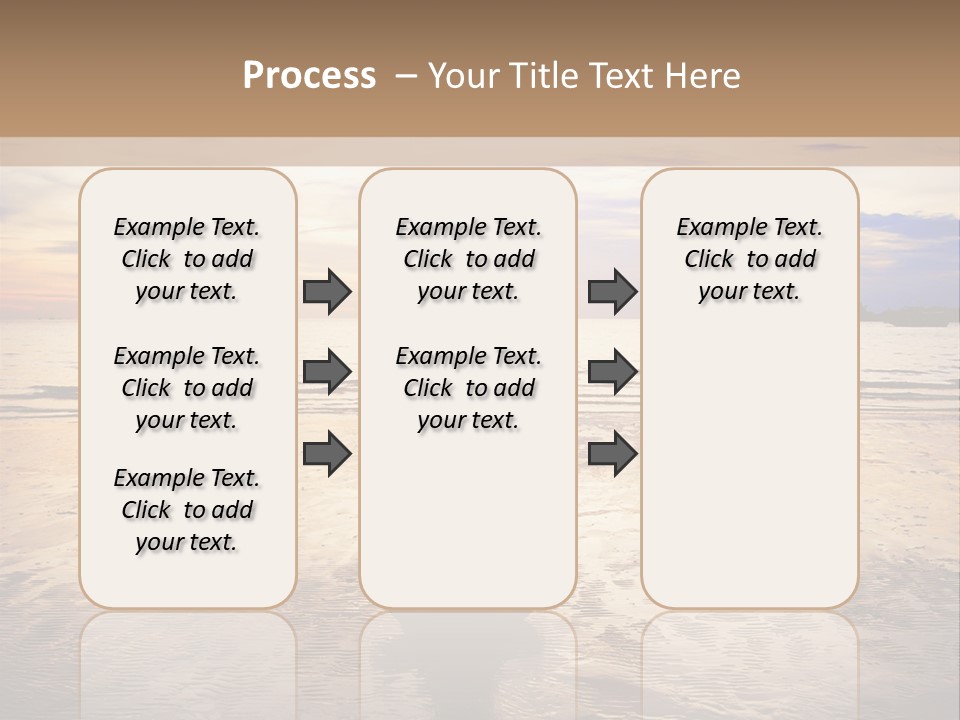 Process – Your Title Text Here

Example Text. Click to add your text.

Example Text. Click to add your text.

Example Text. Click to add your text.

Example Text. Click to add your text.

Example Text. Click to add your text.

Example Text. Click to add your text.